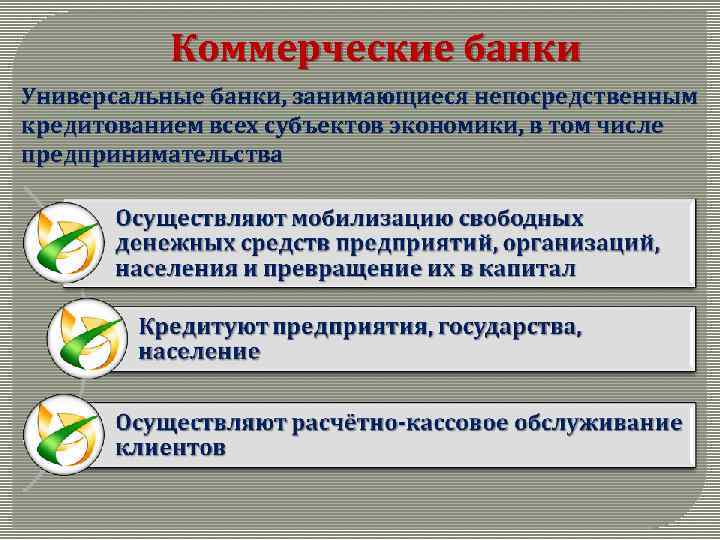 Коммерческие банки

Универсальные банки, занимающиеся непосредственным кредитованием всех субъектов экономики, в том числе предпринимательства

Осуществляют мобилизацию свободных денежных средств предприятий, организаций, населения и превращение их в капитал

Кредитуют предприятия, государства, население

Осуществляют расчётно-кассовое обслуживание клиентов